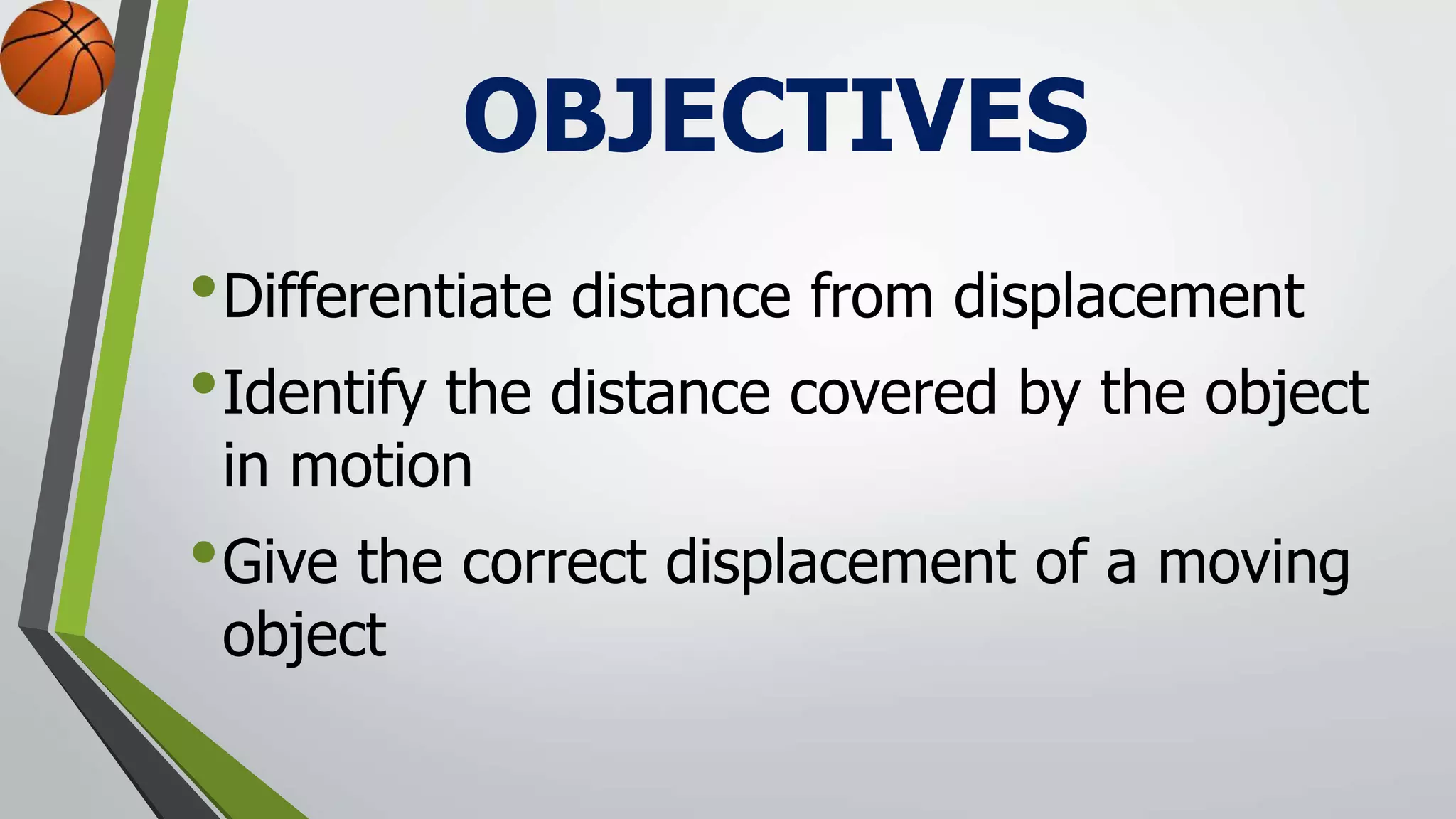 OBJECTIVES

• Differentiate distance from displacement

• Identify the distance covered by the object in motion

• Give the correct displacement of a moving object